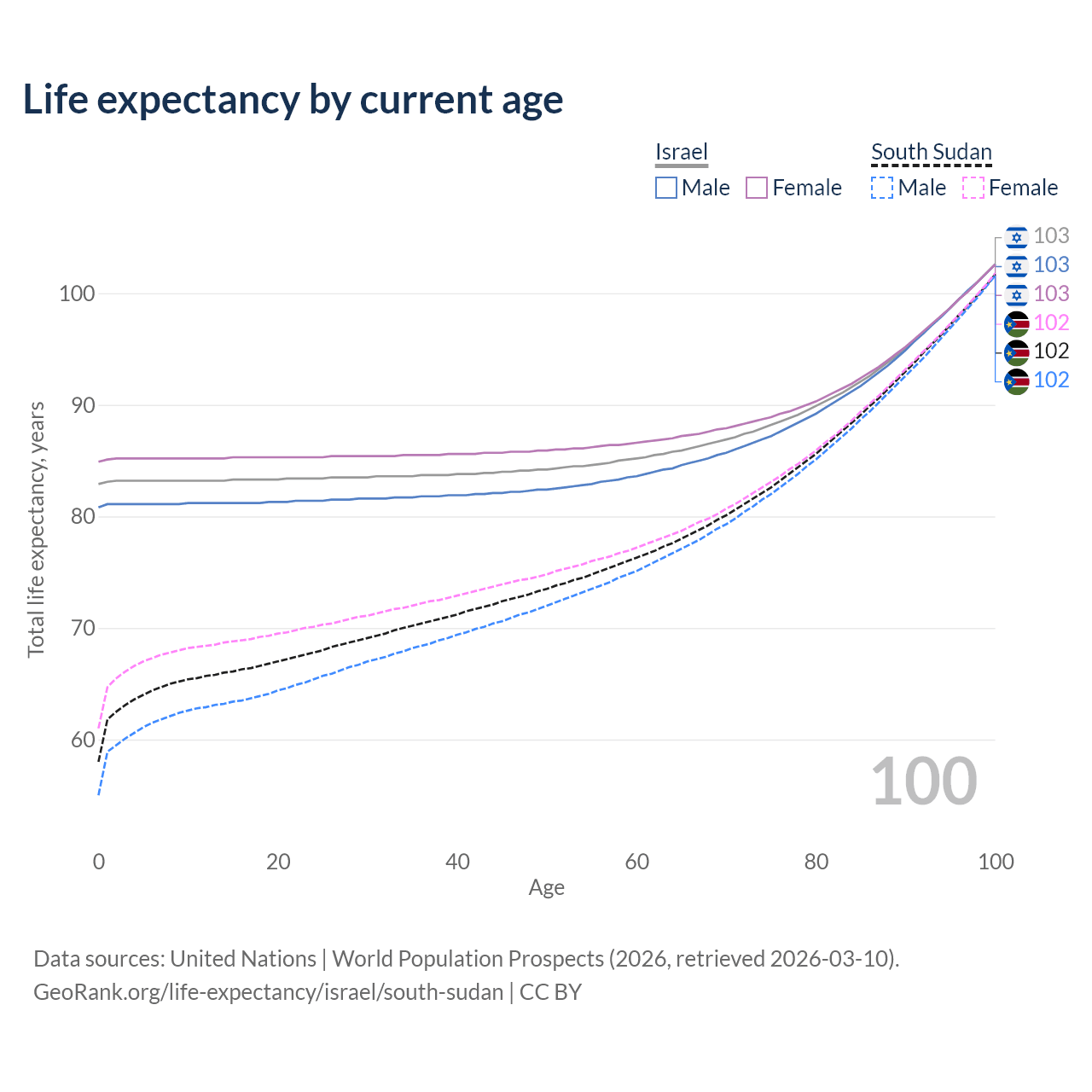 Life expectancy by current age

Israel
Male Female

South Sudan
Male Female

103
103
103
102
102
102

100
90
80
70
60

Total life expectancy, years

100

0 20 40 60 80 100
Age

Data sources: United Nations | World Population Prospects (2026, retrieved 2026-03-10).
GeoRank.org/life-expectancy/israel/south-sudan | CC BY